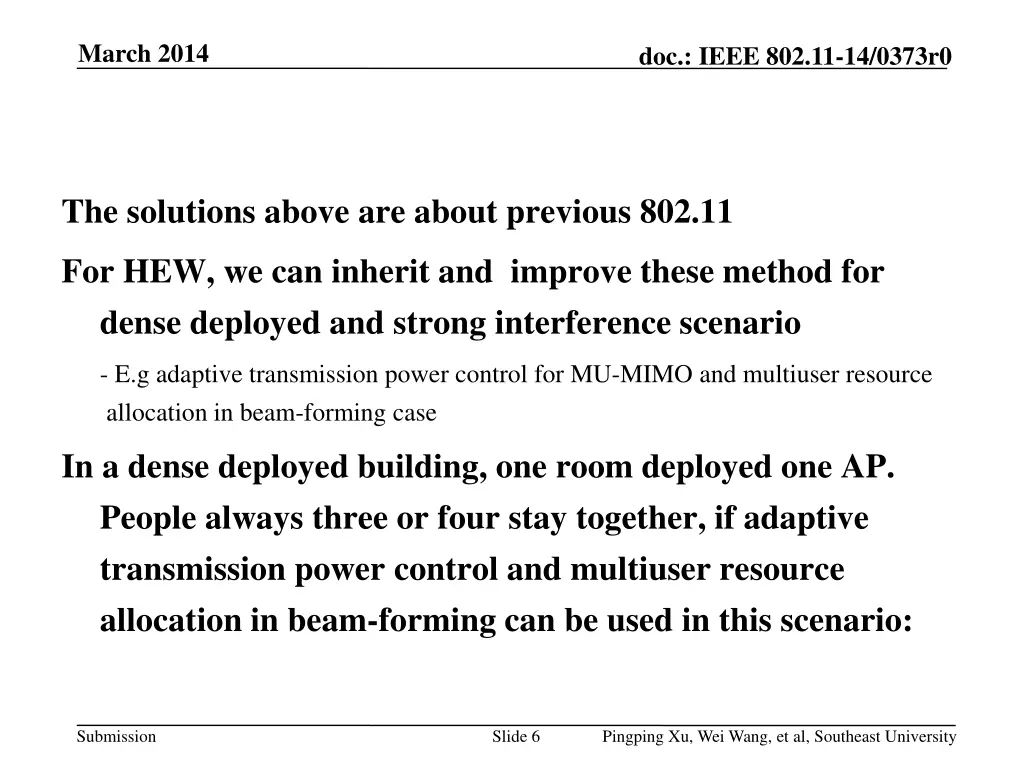 March 2014

doc.: IEEE 802.11-14/0373r0

The solutions above are about previous 802.11

For HEW, we can inherit and improve these method for dense deployed and strong interference scenario

- E.g adaptive transmission power control for MU-MIMO and multiuser resource allocation in beam-forming case

In a dense deployed building, one room deployed one AP. People always three or four stay together, if adaptive transmission power control and multiuser resource allocation in beam-forming can be used in this scenario:

Submission

Slide 6

Pingping Xu, Wei Wang, et al, Southeast University